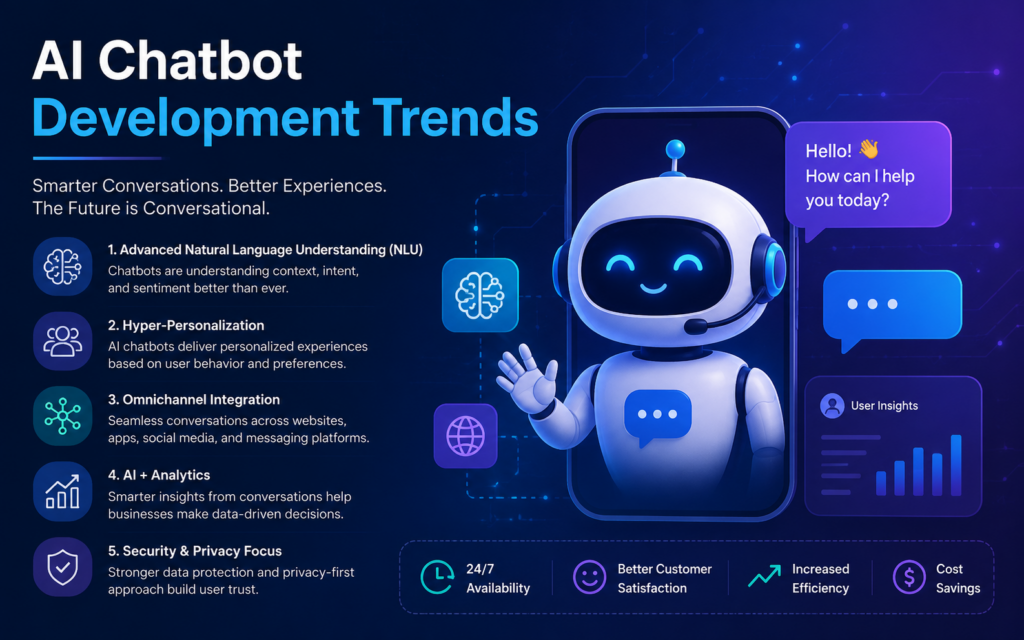 AI Chatbot
Development Trends

Smarter Conversations. Better Experiences.
The Future is Conversational.

1. Advanced Natural Language Understanding (NLU)
Chatbots are understanding context, intent, and sentiment better than ever.

2. Hyper-Personalization
AI chatbots deliver personalized experiences based on user behavior and preferences.

3. Omnichannel Integration
Seamless conversations across websites, apps, social media, and messaging platforms.

4. AI + Analytics
Smarter insights from conversations help businesses make data-driven decisions.

5. Security & Privacy Focus
Stronger data protection and privacy-first approach build user trust.

Hello! 👋
How can I help you today?

User Insights

24/7 Availability

Better Customer Satisfaction

Increased Efficiency

Cost Savings